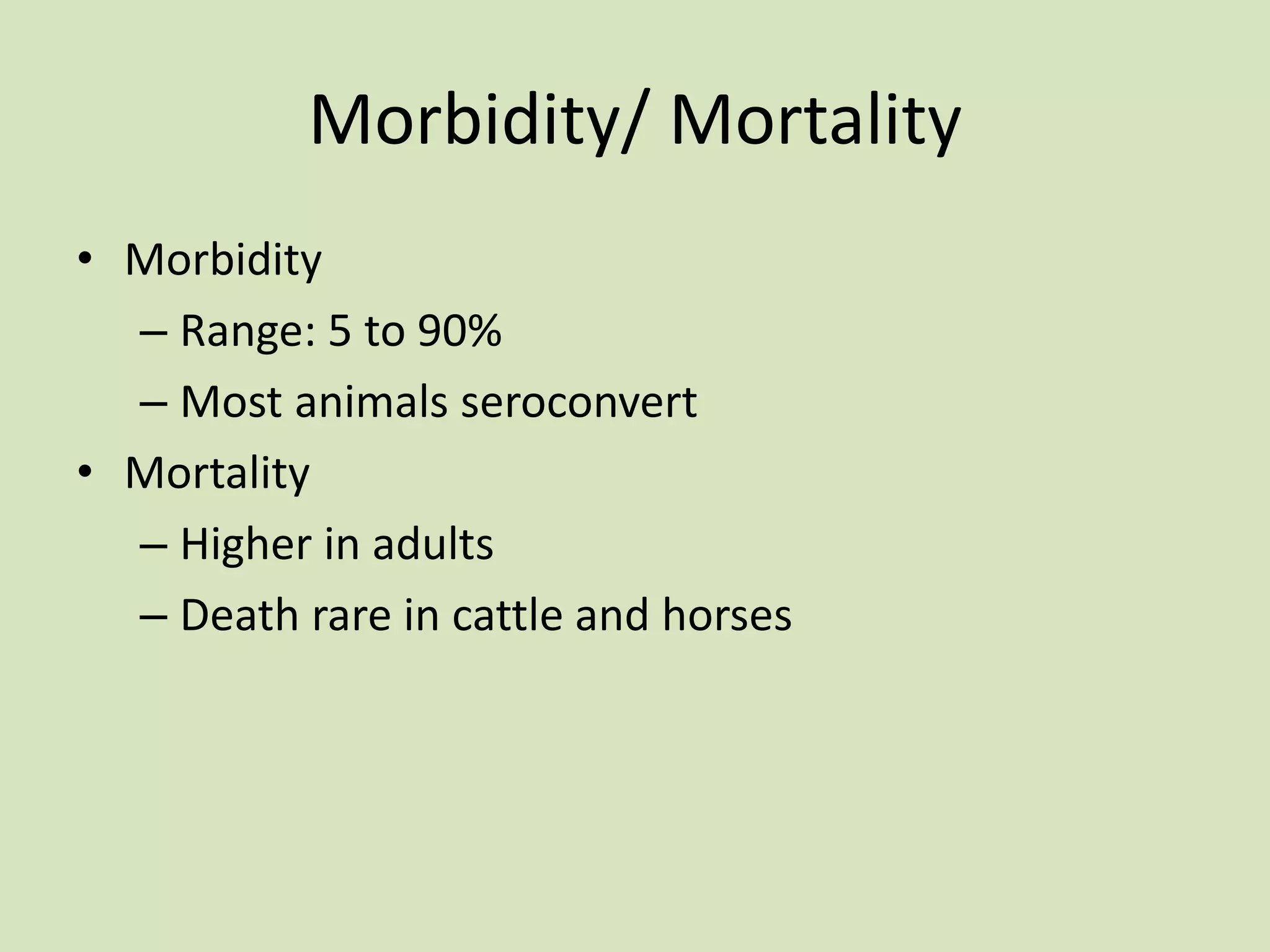 Morbidity/ Mortality

• Morbidity
– Range: 5 to 90%
– Most animals seroconvert
• Mortality
– Higher in adults
– Death rare in cattle and horses